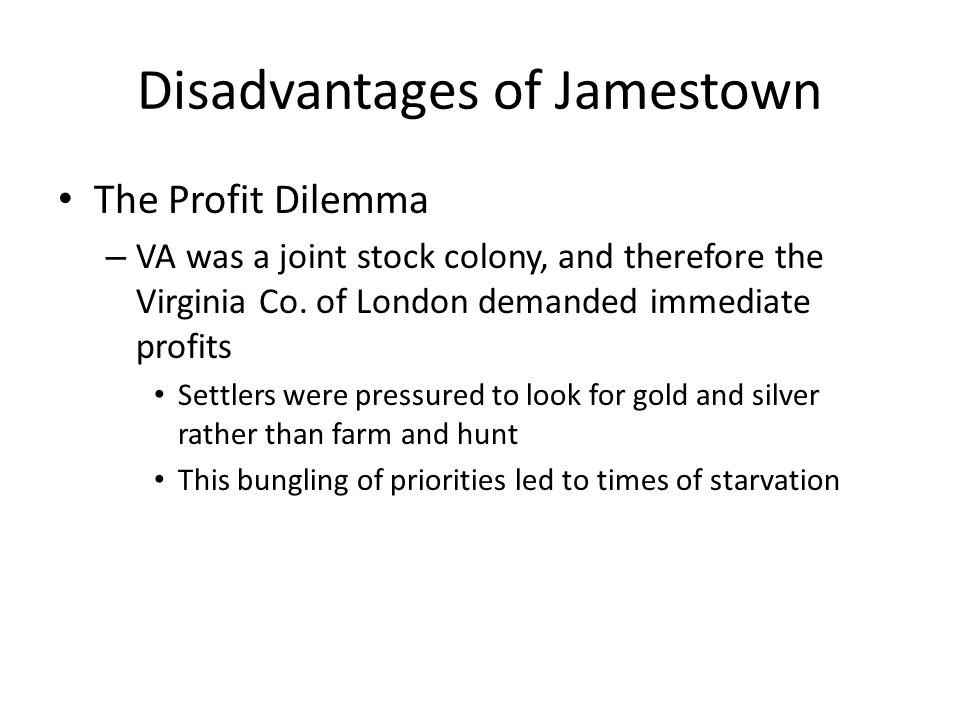 Disadvantages of Jamestown

• The Profit Dilemma

– VA was a joint stock colony, and therefore the Virginia Co. of London demanded immediate profits

• Settlers were pressured to look for gold and silver rather than farm and hunt

• This bungling of priorities led to times of starvation